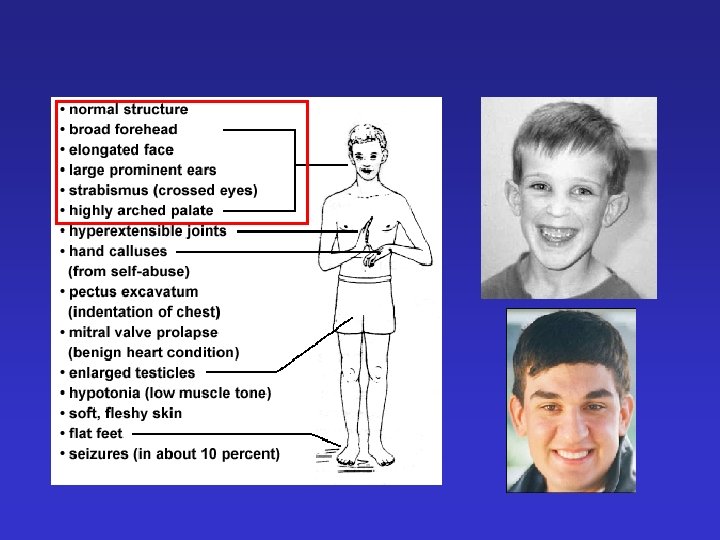 • normal structure
• broad forehead
• elongated face
• large prominent ears
• strabismus (crossed eyes)
• highly arched palate
• hyperextensible joints
• hand calluses (from self-abuse)
• pectus excavatum (indentation of chest)
• mitral valve prolapse (benign heart condition)
• enlarged testicles
• hypotonia (low muscle tone)
• soft, fleshy skin
• flat feet
• seizures (in about 10 percent)